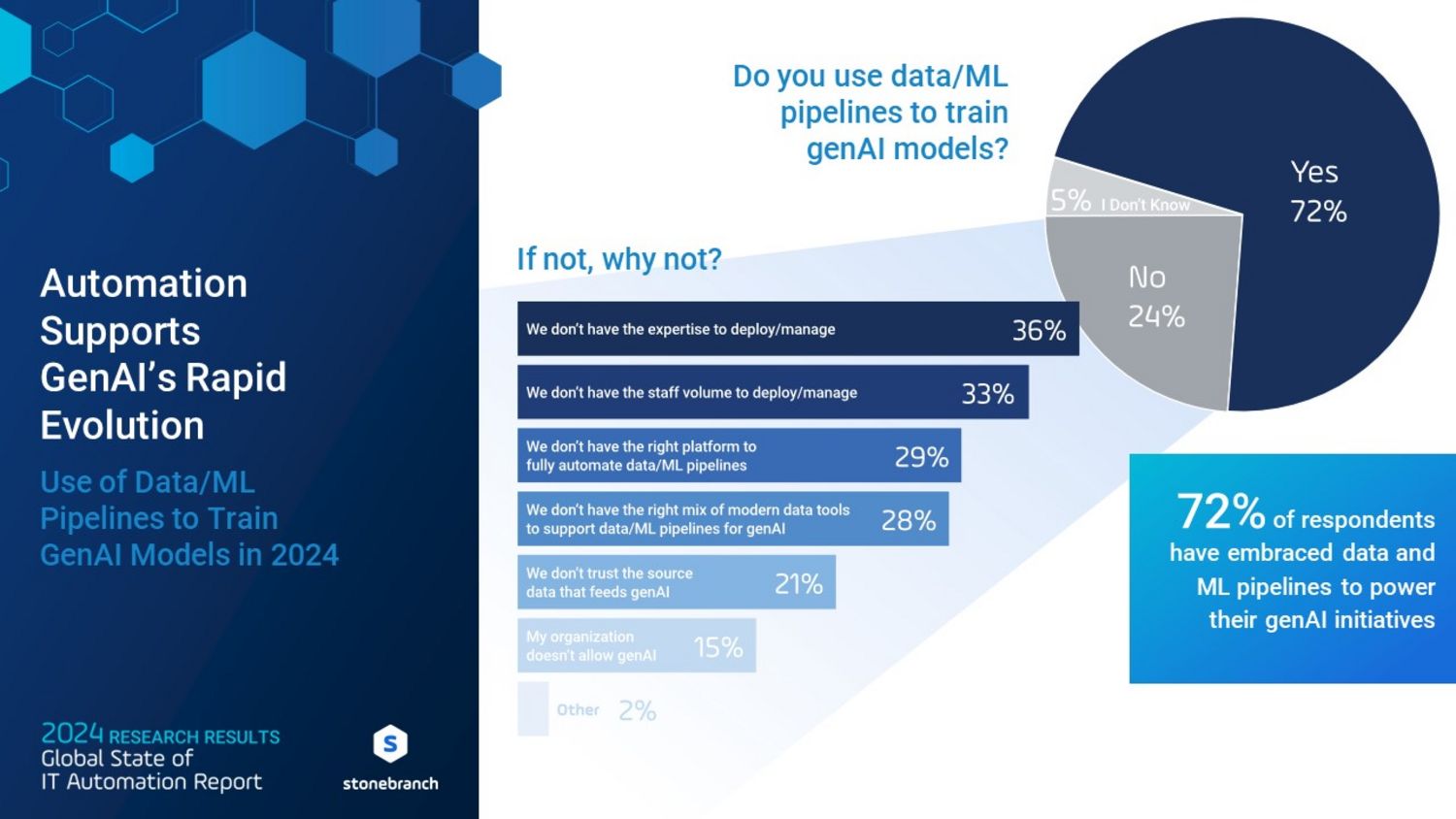 Automation Supports GenAI's Rapid Evolution

Use of Data/ML Pipelines to Train GenAI Models in 2024

2024 RESEARCH RESULTS
Global State of IT Automation Report

S
stonebranch

Do you use data/ML pipelines to train genAI models?

Yes 72%
No 24%
5% I Don't Know

If not, why not?

We don't have the expertise to deploy/manage 36%
We don't have the staff volume to deploy/manage 33%
We don't have the right platform to fully automate data/ML pipelines 29%
We don't have the right mix of modern data tools to support data/ML pipelines for genAI 28%
We don't trust the source data that feeds genAI 21%
My organization doesn't allow genAI 15%
Other 2%

72% of respondents have embraced data and ML pipelines to power their genAI initiatives